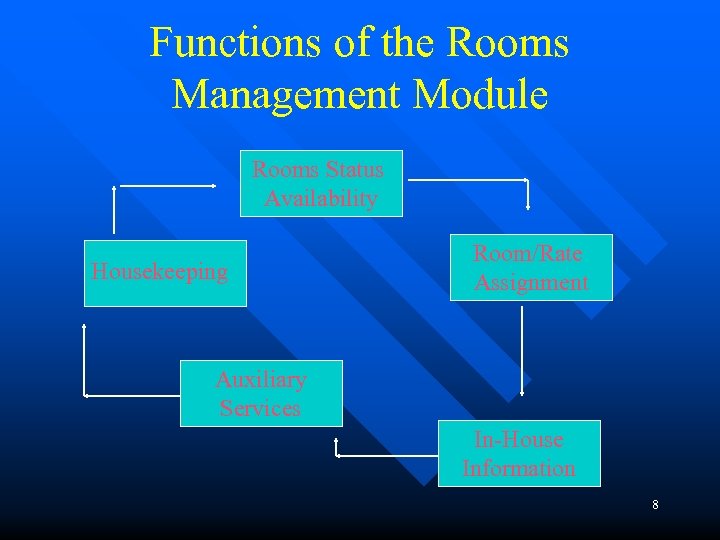 Functions of the Rooms Management Module

Rooms Status Availability

Room/Rate Assignment

In-House Information

Auxiliary Services

Housekeeping

8